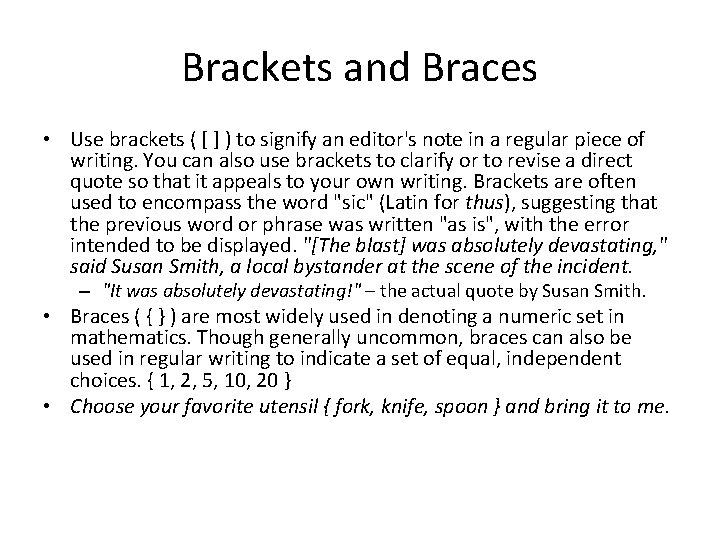 Brackets and Braces

• Use brackets ( [ ] ) to signify an editor's note in a regular piece of writing. You can also use brackets to clarify or to revise a direct quote so that it appeals to your own writing. Brackets are often used to encompass the word "sic" (Latin for thus), suggesting that the previous word or phrase was written "as is", with the error intended to be displayed. "[The blast] was absolutely devastating," said Susan Smith, a local bystander at the scene of the incident.
– "It was absolutely devastating!" – the actual quote by Susan Smith.
• Braces ( { } ) are most widely used in denoting a numeric set in mathematics. Though generally uncommon, braces can also be used in regular writing to indicate a set of equal, independent choices. { 1, 2, 5, 10, 20 }
• Choose your favorite utensil { fork, knife, spoon } and bring it to me.